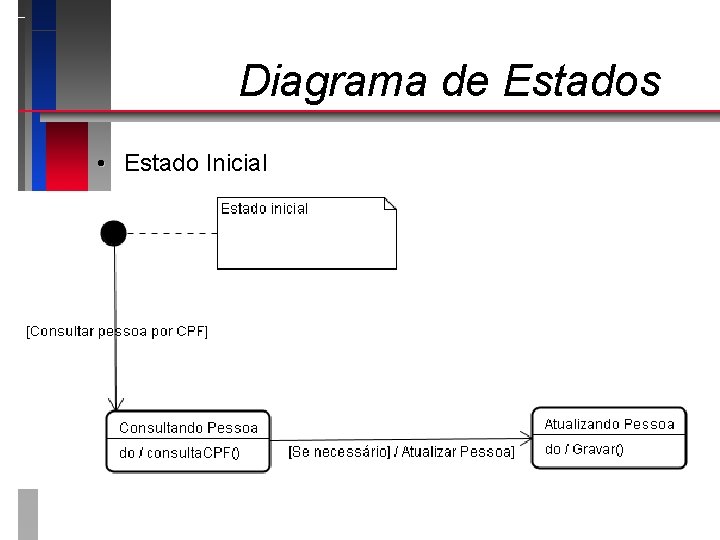 Diagrama de Estados

• Estado Inicial

Estado inicial

[Consultar pessoa por CPF]

Consultando Pessoa
do / consultaCPF()

[Se necessário] / Atualizar Pessoa]

Atualizando Pessoa
do / Gravar()